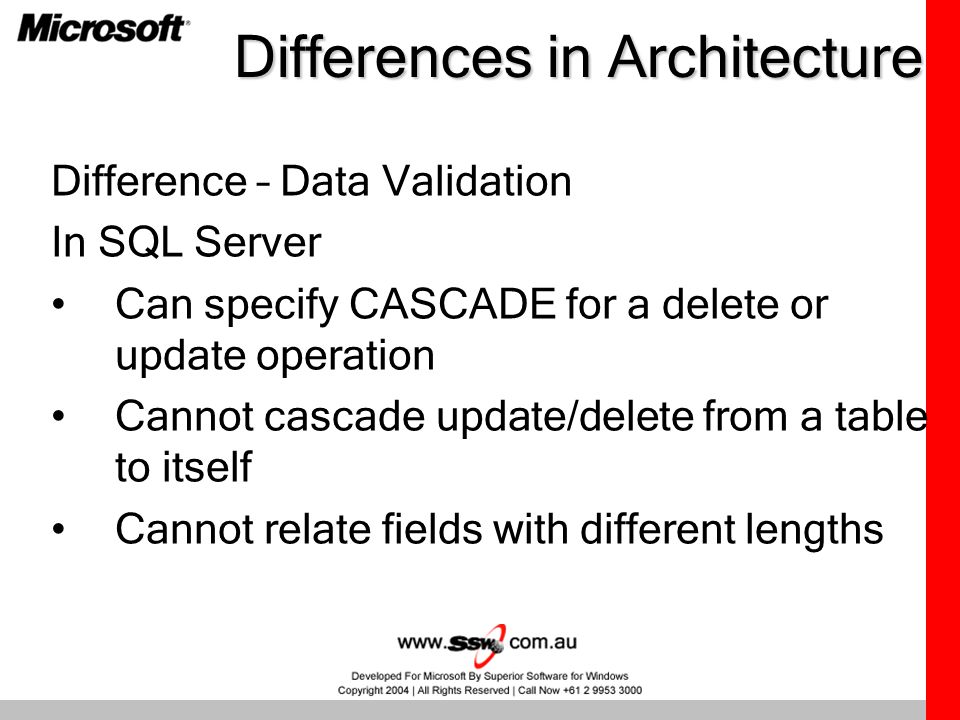 Microsoft

Differences in Architecture

Difference – Data Validation

In SQL Server

• Can specify CASCADE for a delete or update operation

• Cannot cascade update/delete from a table to itself

• Cannot relate fields with different lengths

www.ssw.com.au

Developed For Microsoft By Superior Software for Windows
Copyright 2004 | All Rights Reserved | Call Now +61 2 9953 3000